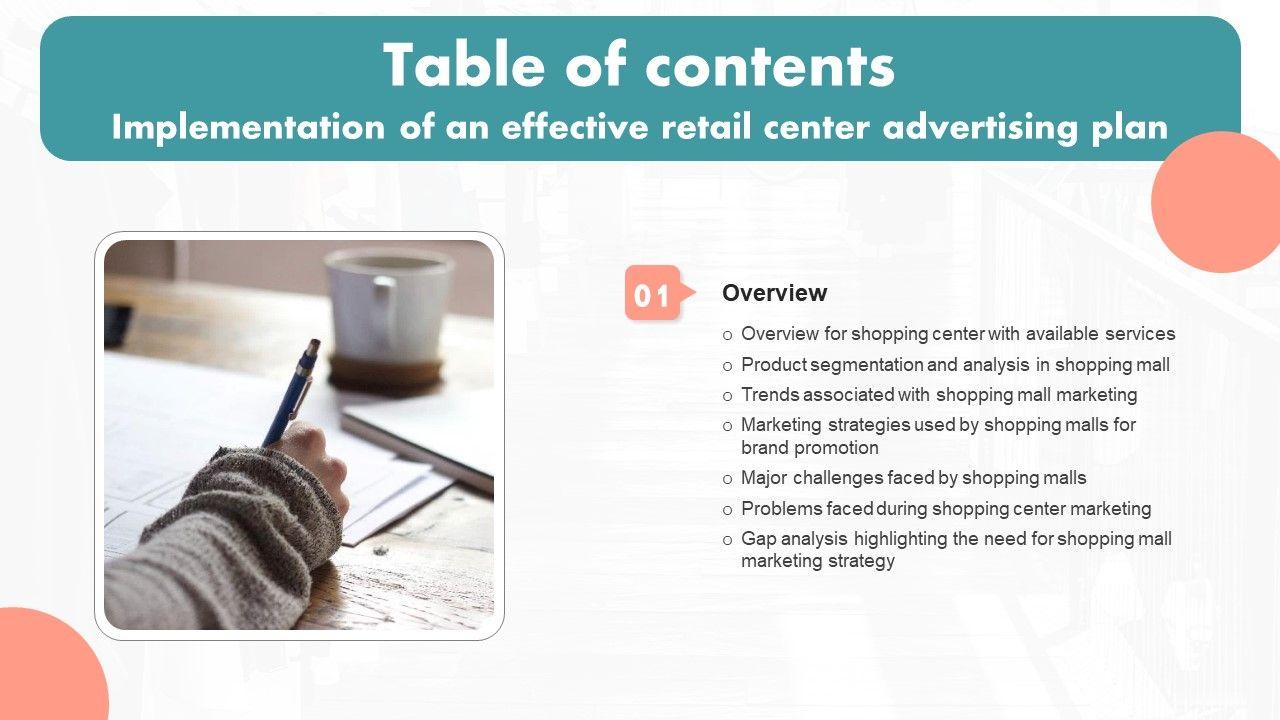 Table of contents
Implementation of an effective retail center advertising plan

01

Overview

o Overview for shopping center with available services
o Product segmentation and analysis in shopping mall
o Trends associated with shopping mall marketing
o Marketing strategies used by shopping malls for brand promotion
o Major challenges faced by shopping malls
o Problems faced during shopping center marketing
o Gap analysis highlighting the need for shopping mall marketing strategy